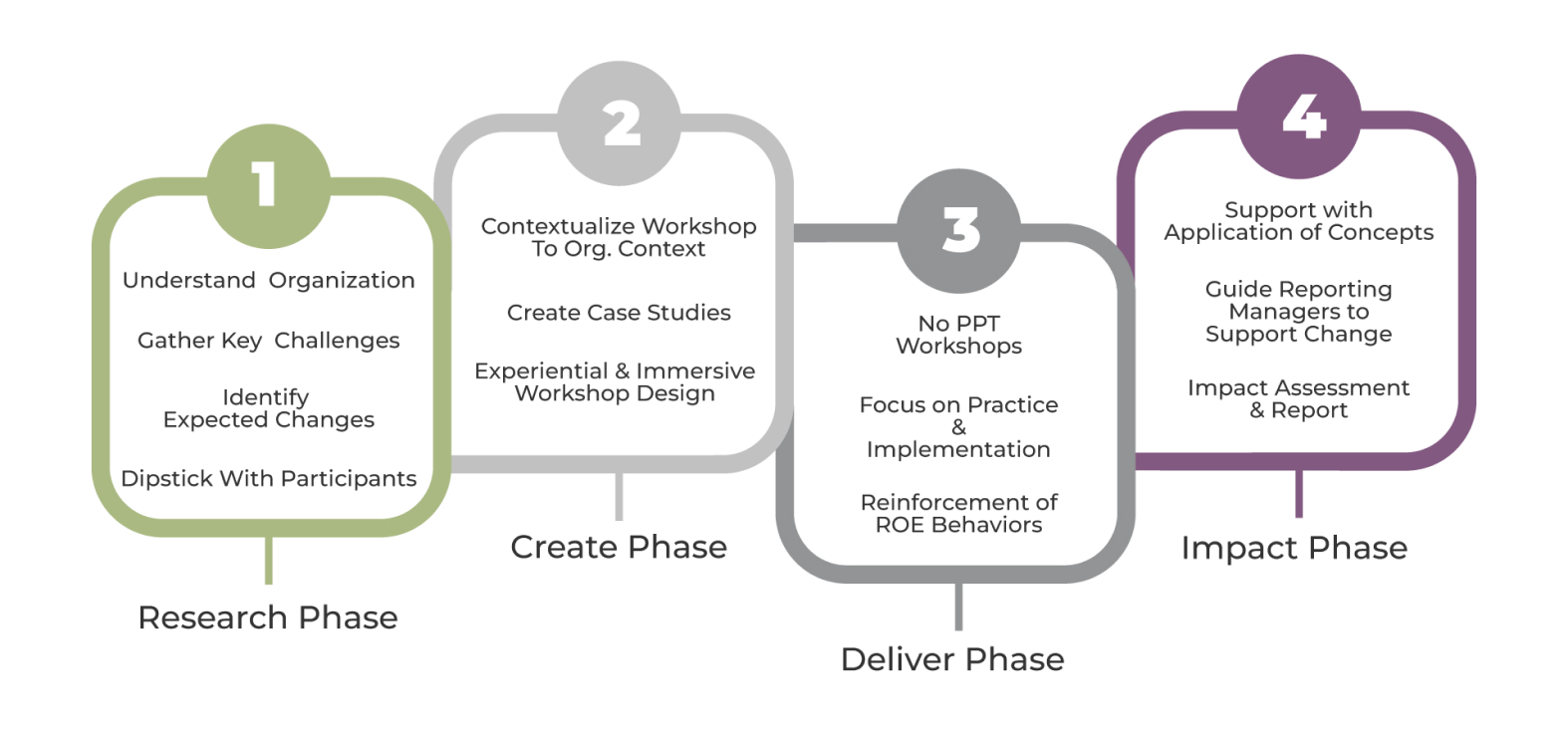 1

Understand Organization

Gather Key Challenges

Identify Expected Changes

Dipstick With Participants

Research Phase

2

Contextualize Workshop To Org. Context

Create Case Studies

Experiential & Immersive Workshop Design

Create Phase

3

No PPT Workshops

Focus on Practice & Implementation

Reinforcement of ROE Behaviors

Deliver Phase

4

Support with Application of Concepts

Guide Reporting Managers to Support Change

Impact Assessment & Report

Impact Phase